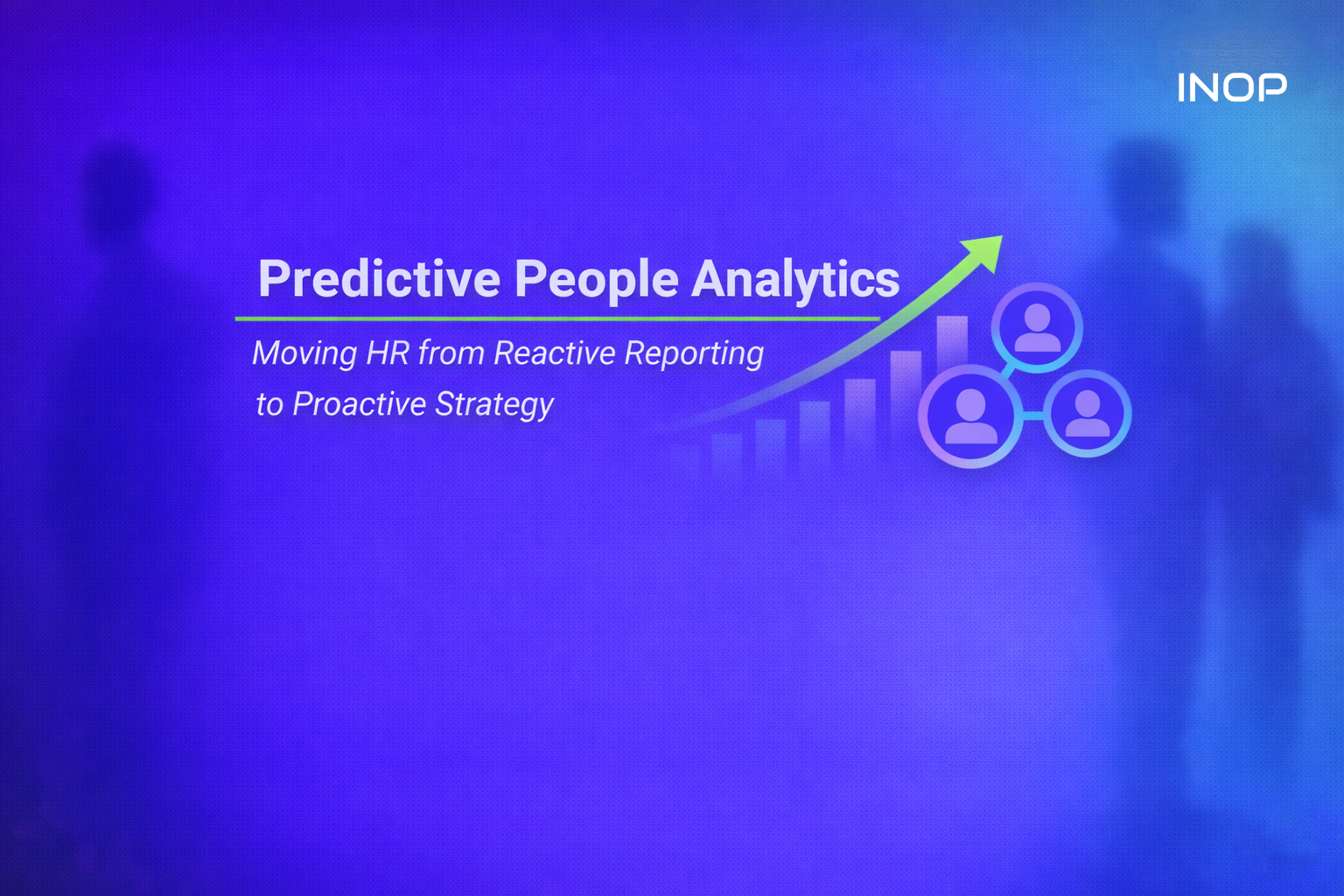 INOP

Predictive People Analytics

Moving HR from Reactive Reporting to Proactive Strategy